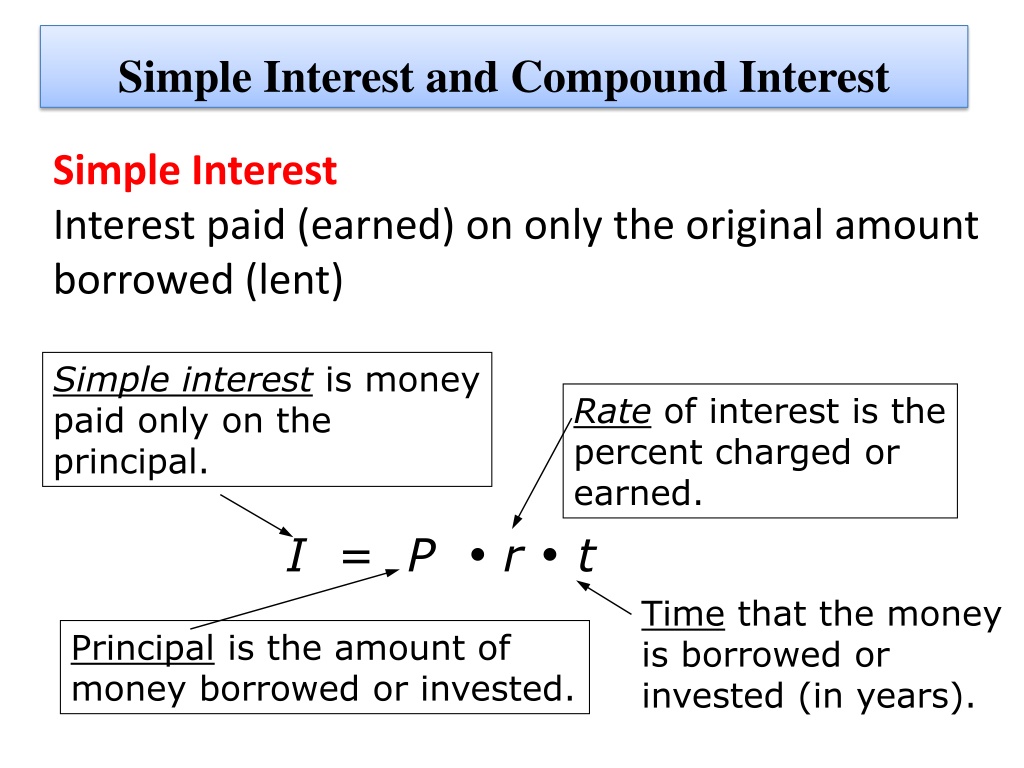 Simple Interest and Compound Interest

Simple Interest
Interest paid (earned) on only the original amount borrowed (lent)

Simple interest is money paid only on the principal.

Rate of interest is the percent charged or earned.

$I = P \cdot r \cdot t$

Principal is the amount of money borrowed or invested.

Time that the money is borrowed or invested (in years).